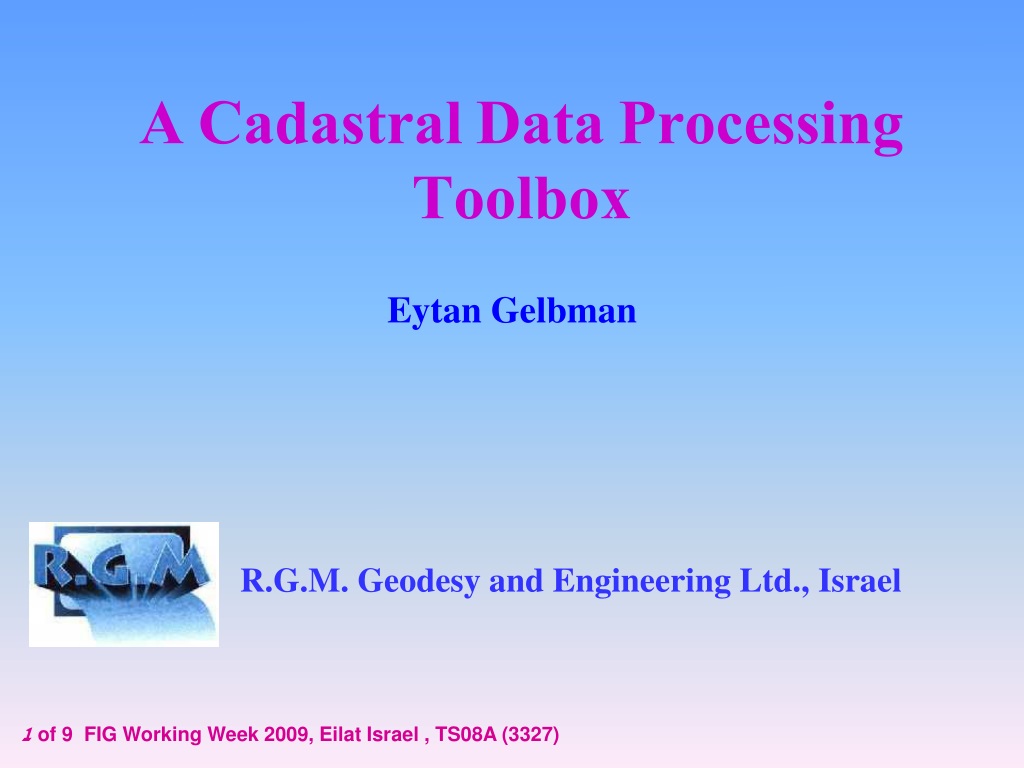 A Cadastral Data Processing Toolbox

Eytan Gelbman

R.G.M

R.G.M. Geodesy and Engineering Ltd., Israel

1 of 9 FIG Working Week 2009, Eilat Israel , TS08A (3327)